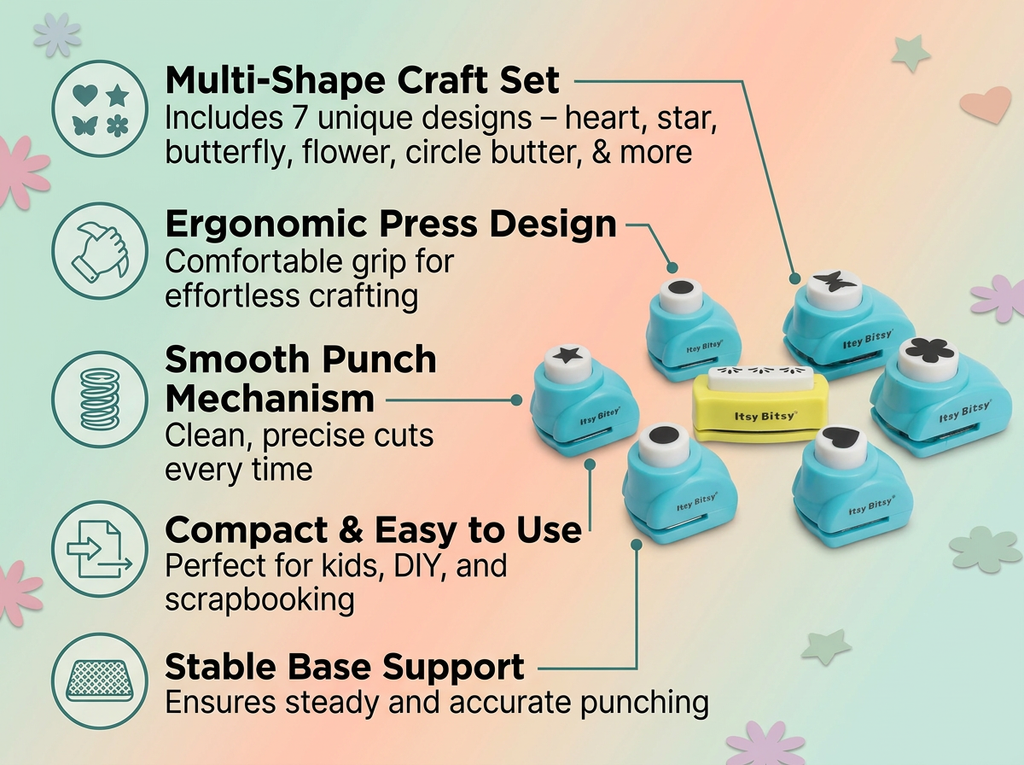 Multi-Shape Craft Set
Includes 7 unique designs – heart, star, butterfly, flower, circle butter, & more

Ergonomic Press Design
Comfortable grip for effortless crafting

Smooth Punch Mechanism
Clean, precise cuts every time

Compact & Easy to Use
Perfect for kids, DIY, and scrapbooking

Stable Base Support
Ensures steady and accurate punching

Itsy Bitsy
Itsy Bitsy
Itsy Bitsy
Itsy Bitsy
Itsy Bitsy
Itsy Bitsy
Itsy Bitsy